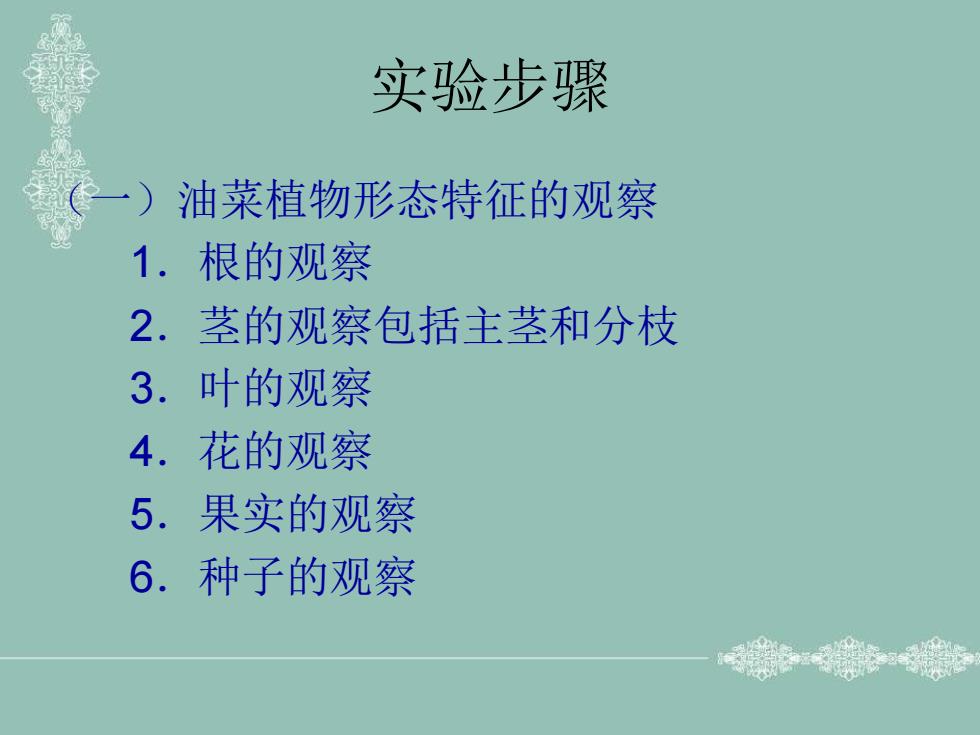 实验步骤

（一）油菜植物形态特征的观察

1．根的观察

2．茎的观察包括主茎和分枝

3．叶的观察

4．花的观察

5．果实的观察

6．种子的观察